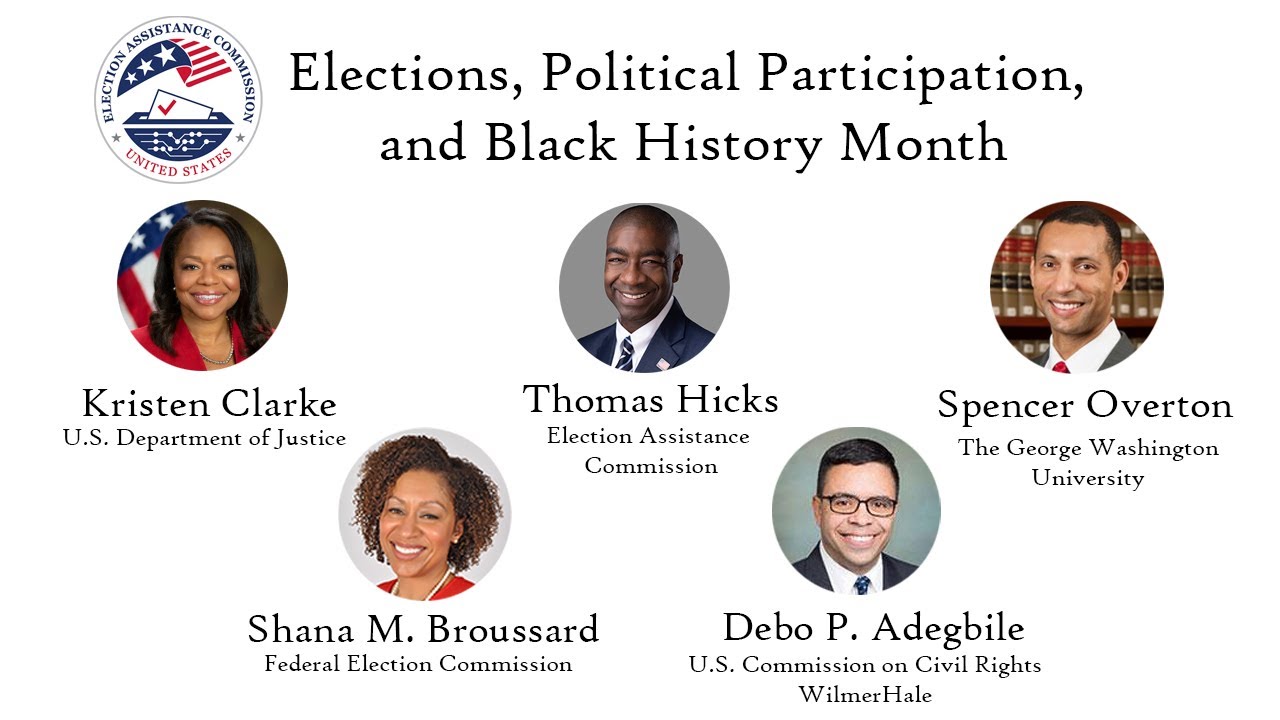 ELECTION ASSISTANCE COMMISSION
UNITED STATES

Elections, Political Participation, and Black History Month

Kristen Clarke
U.S. Department of Justice

Thomas Hicks
Election Assistance Commission

Spencer Overton
The George Washington University

Shana M. Broussard
Federal Election Commission

Debo P. Adegbile
U.S. Commission on Civil Rights
WilmerHale